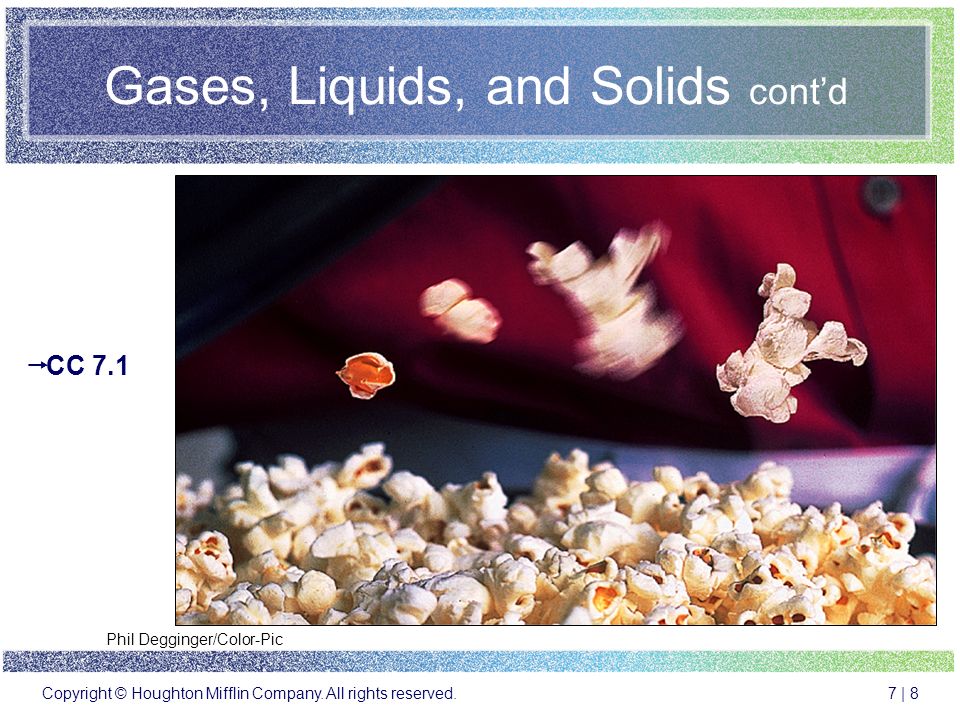 Gases, Liquids, and Solids cont'd

→CC 7.1

Phil Degginger/Color-Pic

Copyright © Houghton Mifflin Company. All rights reserved.

7 | 8